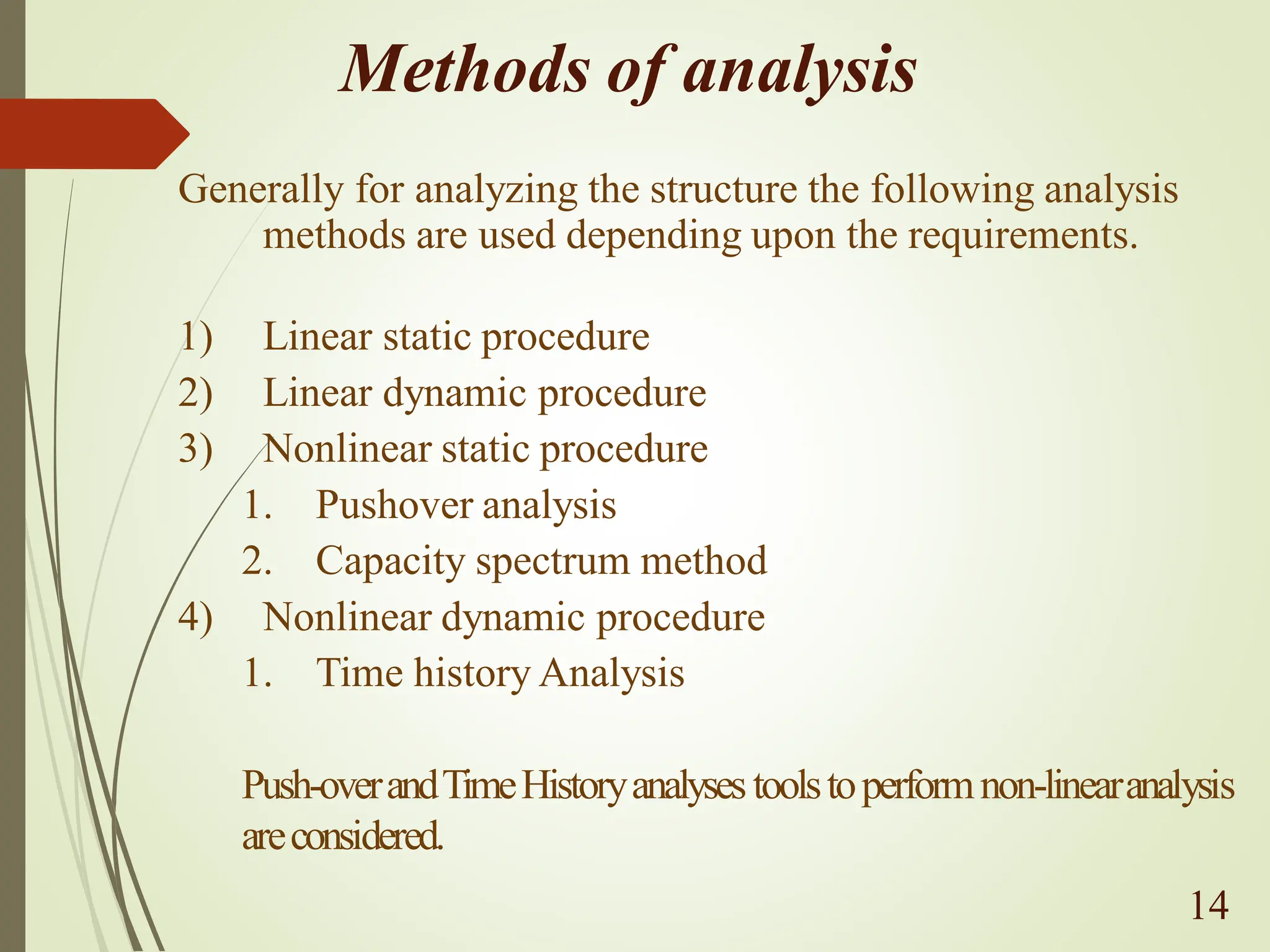 Methods of analysis

Generally for analyzing the structure the following analysis methods are used depending upon the requirements.

1) Linear static procedure
2) Linear dynamic procedure
3) Nonlinear static procedure
1. Pushover analysis
2. Capacity spectrum method
4) Nonlinear dynamic procedure
1. Time history Analysis

Push-over and Time History analyses tools to perform non-linear analysis are considered.

14